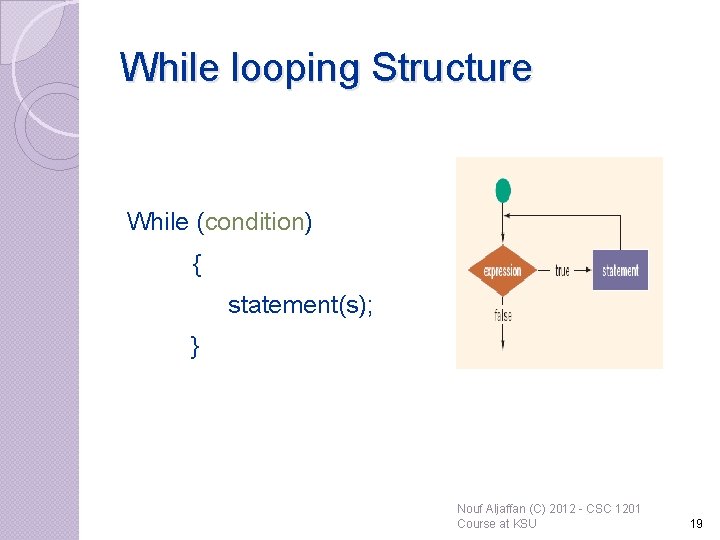 While looping Structure

While (condition)
{
statement(s);
}

expression
true
statement
false

Nouf Aljaffan (C) 2012 - CSC 1201 Course at KSU

19